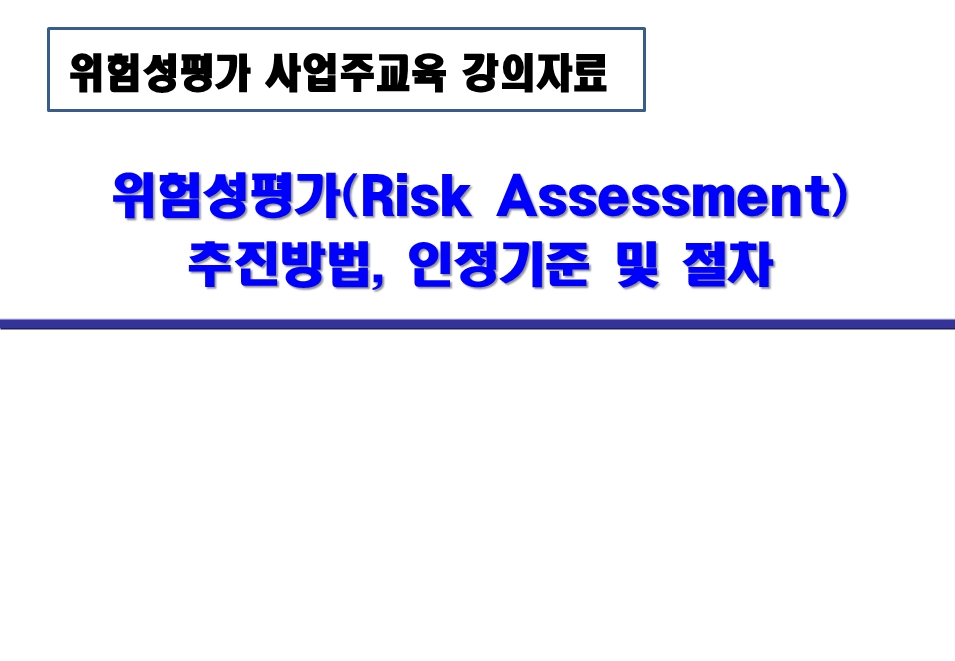 위험성평가 사업주교육 강의자료

위험성평가(Risk Assessment) 추진방법, 인정기준 및 절차